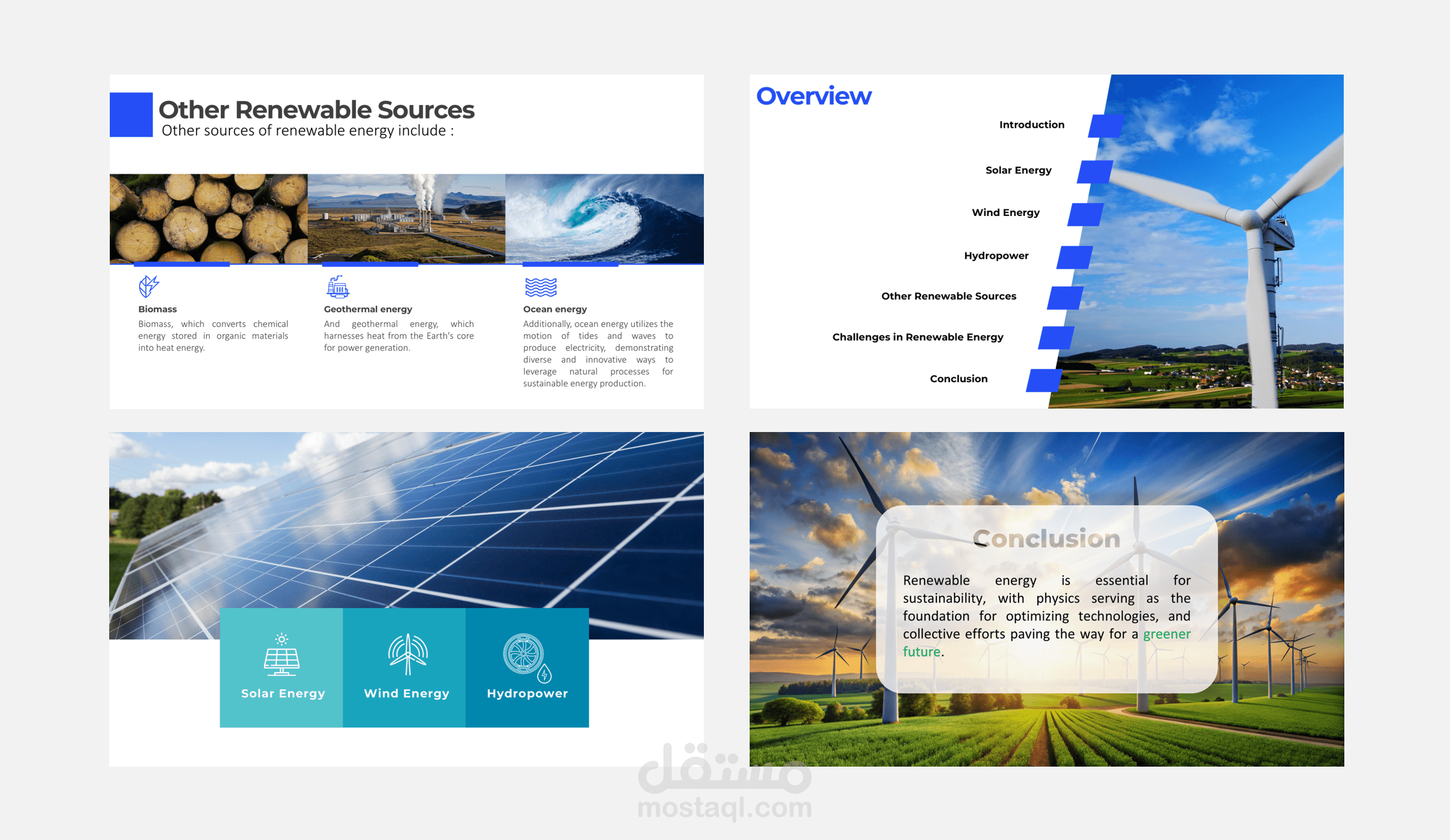 Other Renewable Sources
Other sources of renewable energy include :

Biomass
Biomass, which converts chemical energy stored in organic materials into heat energy.

Geothermal energy
And geothermal energy, which harnesses heat from the Earth's core for power generation.

Ocean energy
Additionally, ocean energy utilizes the motion of tides and waves to produce electricity, demonstrating diverse and innovative ways to leverage natural processes for sustainable energy production.

Overview
Introduction
Solar Energy
Wind Energy
Hydropower
Other Renewable Sources
Challenges in Renewable Energy
Conclusion

Solar Energy
Wind Energy
Hydropower

Conclusion
Renewable energy is essential for sustainability, with physics serving as the foundation for optimizing technologies, and collective efforts paving the way for a greener future.

مستقل
mostaql.com